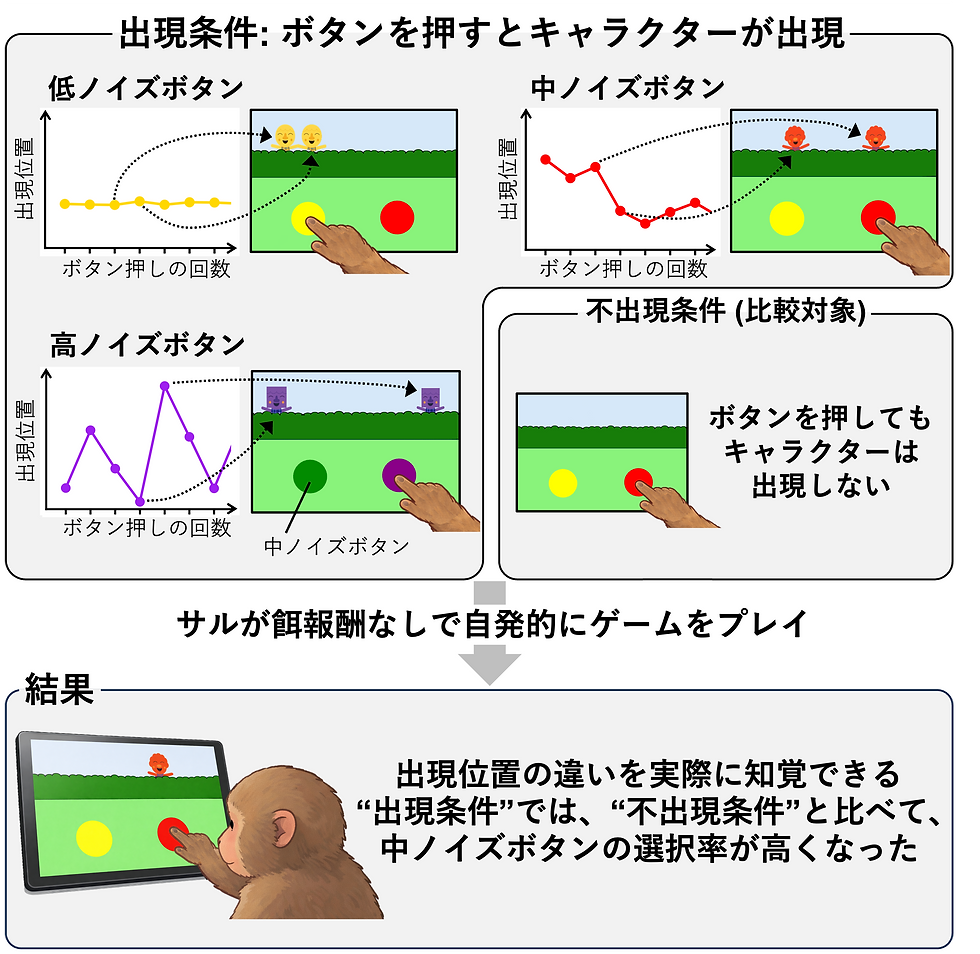 出現条件: ボタンを押すとキャラクターが出現

低ノイズボタン

出現位置

ボタン押しの回数

中ノイズボタン

出現位置

ボタン押しの回数

高ノイズボタン

出現位置

ボタン押しの回数

中ノイズボタン

不出現条件 (比較対象)

ボタンを押してもキャラクターは出現しない

サルが餌報酬なしで自発的にゲームをプレイ

結果

出現位置の違いを実際に知覚できる“出現条件”では、“不出現条件”と比べて、中ノイズボタンの選択率が高くなった